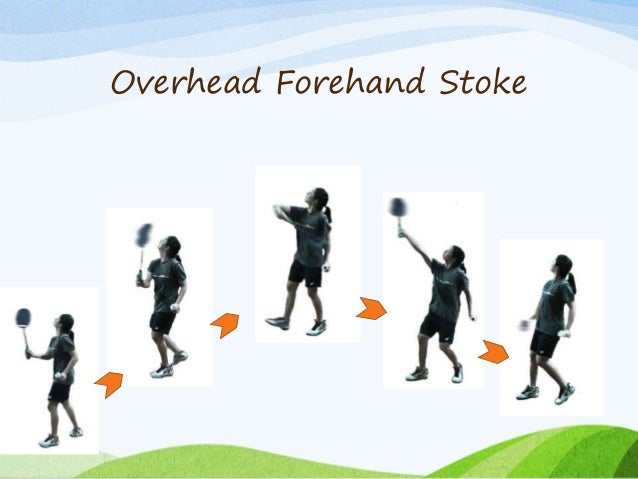 Overhead Forehand Stoke